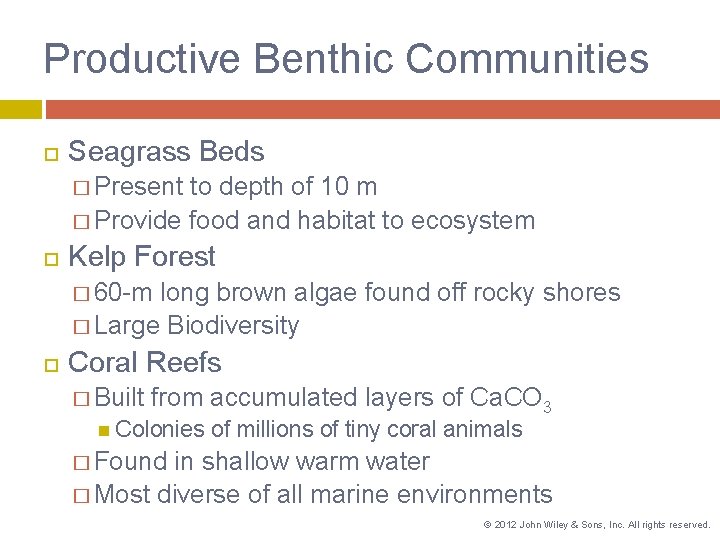 Productive Benthic Communities

Seagrass Beds
Present to depth of 10 m
Provide food and habitat to ecosystem

Kelp Forest
60-m long brown algae found off rocky shores
Large Biodiversity

Coral Reefs
Built from accumulated layers of $CaCO_3$
Colonies of millions of tiny coral animals
Found in shallow warm water
Most diverse of all marine environments

© 2012 John Wiley & Sons, Inc. All rights reserved.